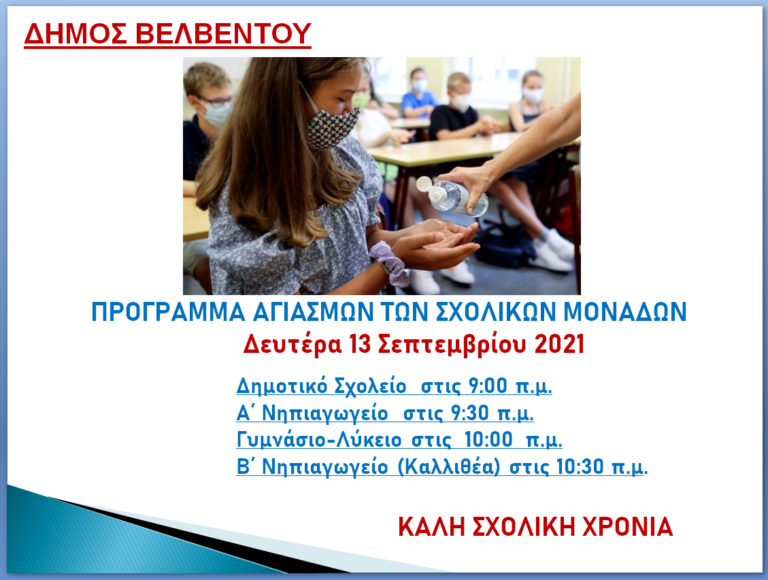 ΔΗΜΟΣ ΒΕΛΒΕΝΤΟΥ

ΠΡΟΓΡΑΜΜΑ ΑΓΙΑΣΜΩΝ ΤΩΝ ΣΧΟΛΙΚΩΝ ΜΟΝΑΔΩΝ
Δευτέρα 13 Σεπτεμβρίου 2021

Δημοτικό Σχολείο στις 9:00 π.μ.
Α΄ Νηπιαγωγείο στις 9:30 π.μ.
Γυμνάσιο-Λύκειο στις 10:00 π.μ.
Β΄ Νηπιαγωγείο (Καλλιθέα) στις 10:30 π.μ.

ΚΑΛΗ ΣΧΟΛΙΚΗ ΧΡΟΝΙΑ